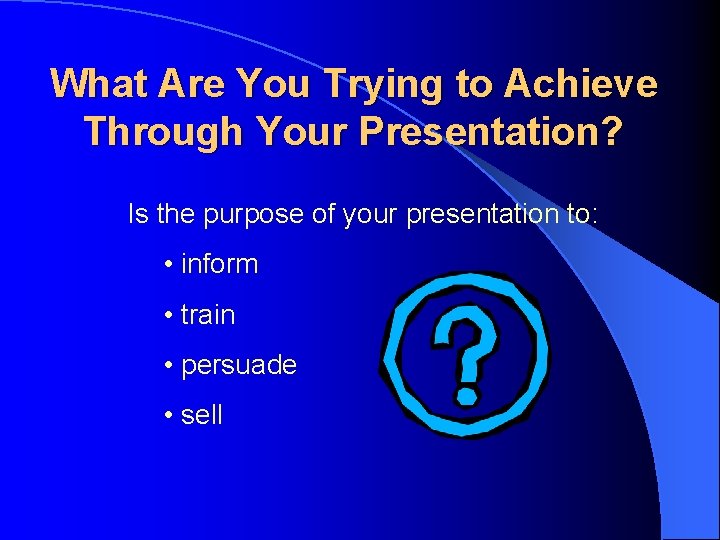 What Are You Trying to Achieve Through Your Presentation?

Is the purpose of your presentation to:

• inform

• train

• persuade

• sell

?